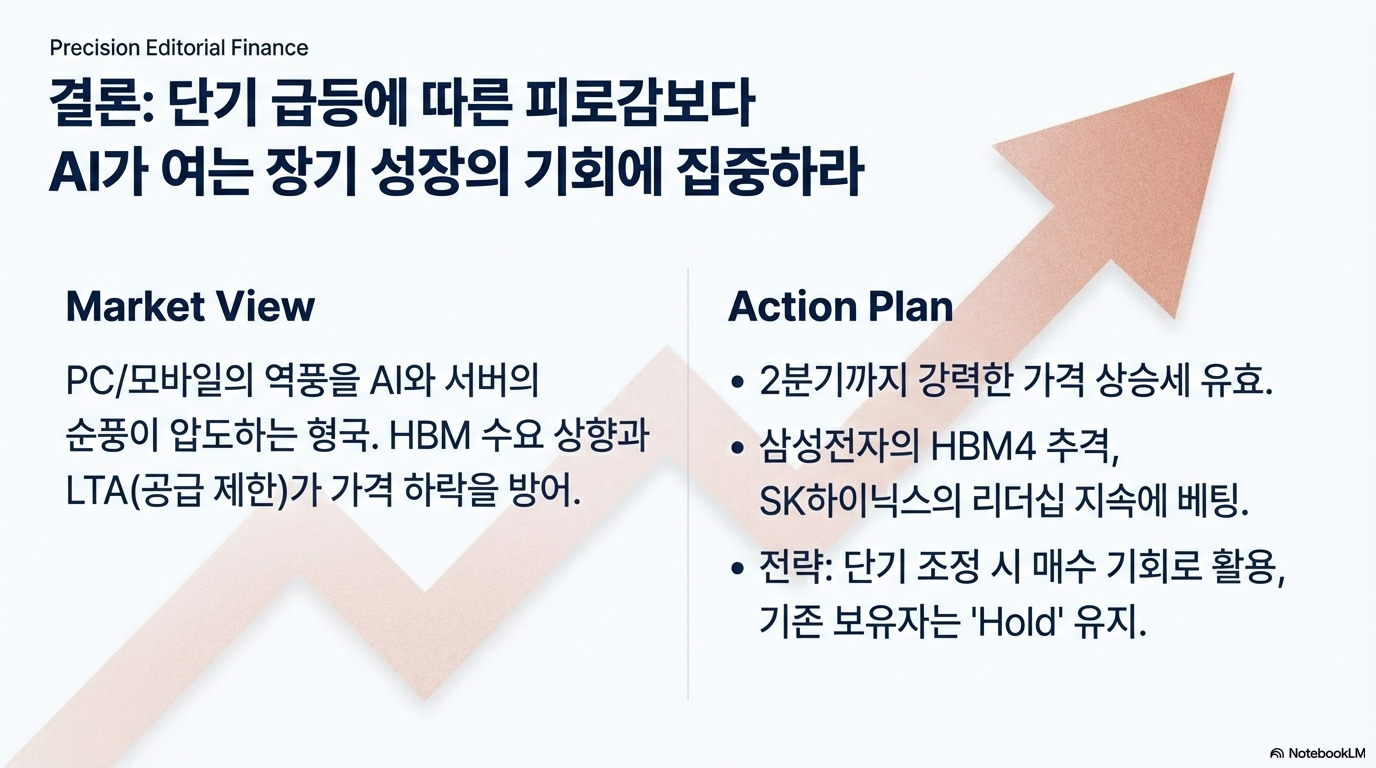 Precision Editorial Finance

결론: 단기 급등에 따른 피로감보다 AI가 여는 장기 성장의 기회에 집중하라

Market View

PC/모바일의 역풍을 AI와 서버의 순풍이 압도하는 형국. HBM 수요 상향과 LTA(공급 제한)가 가격 하락을 방어.

Action Plan

• 2분기까지 강력한 가격 상승세 유효.
• 삼성전자의 HBM4 추격, SK하이닉스의 리더십 지속에 베팅.
• 전략: 단기 조정 시 매수 기회로 활용, 기존 보유자는 'Hold' 유지.

NotebookLM